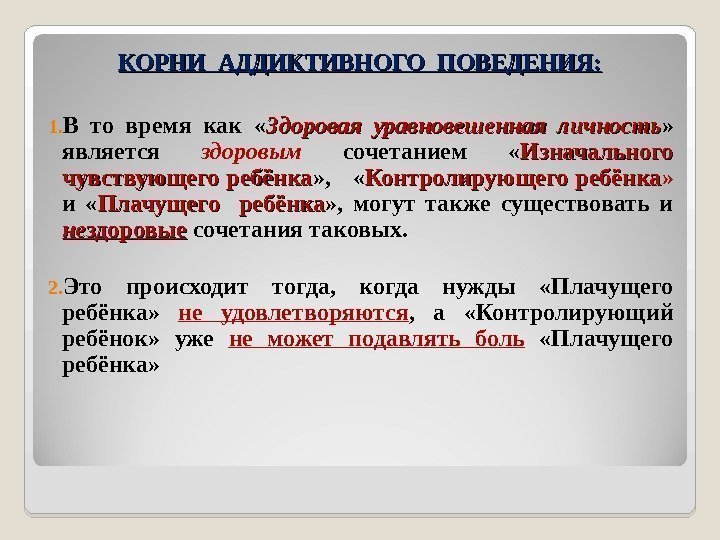 КОРНИ АДДИКТИВНОГО ПОВЕДЕНИЯ:

1. В то время как «Здоровая уравновешенная личность» является здоровым сочетанием «Изначального чувствующего ребёнка», «Контролирующего ребёнка» и «Плачущего ребёнка», могут также существовать и нездоровые сочетания таковых.

2. Это происходит тогда, когда нужды «Плачущего ребёнка» не удовлетворяются, а «Контролирующий ребёнок» уже не может подавлять боль «Плачущего ребёнка»